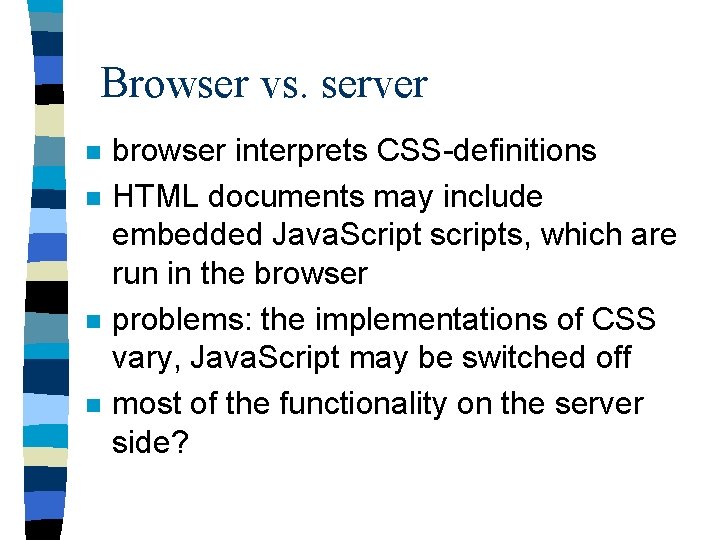 Browser vs. server

- browser interprets CSS-definitions
- HTML documents may include embedded JavaScript scripts, which are run in the browser
- problems: the implementations of CSS vary, JavaScript may be switched off
- most of the functionality on the server side?